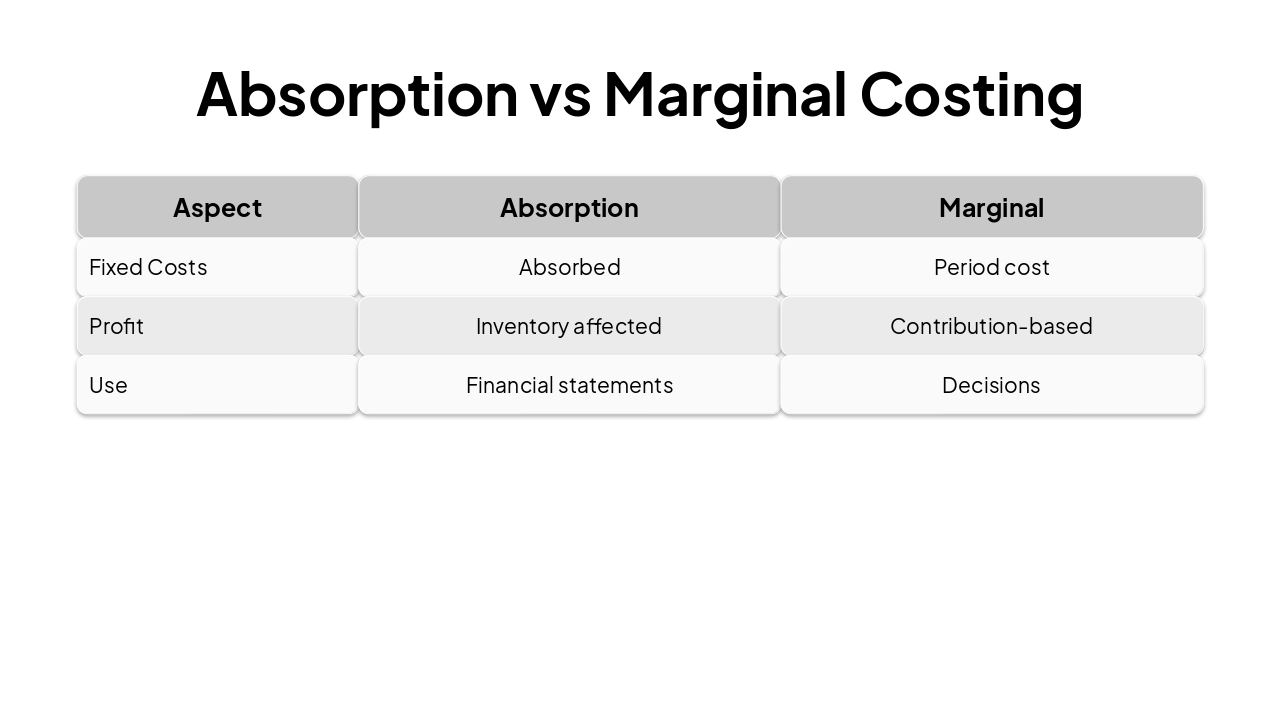 Absorption vs Marginal Costing

| Aspect | Absorption | Marginal |
|---|---|---|
| Fixed Costs | Absorbed | Period cost |
| Profit | Inventory affected | Contribution-based |
| Use | Financial statements | Decisions |